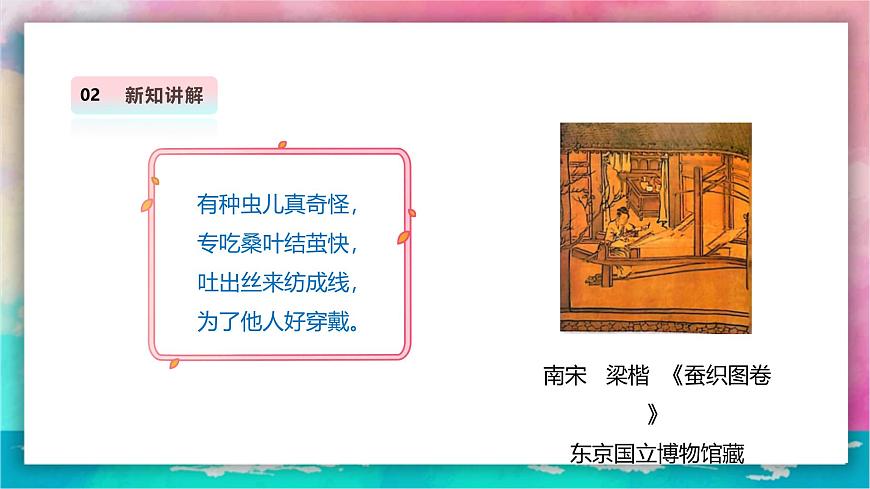 02 新知讲解

有种虫儿真奇怪，
专吃桑叶结茧快，
吐出丝来纺成线，
为了他人好穿戴。

南宋 梁楷 《蚕织图卷》
东京国立博物馆藏